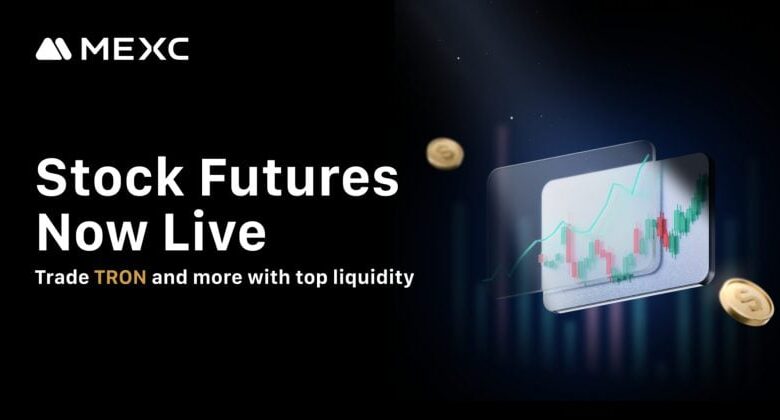 MEXC

Stock Futures Now Live

Trade TRON and more with top liquidity